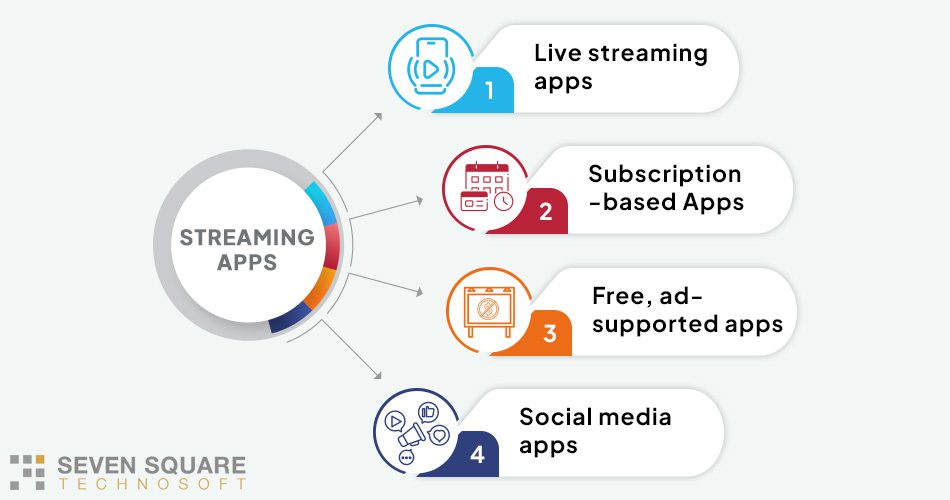 STREAMING APPS

1 Live streaming apps

2 Subscription -based Apps

3 Free, ad-supported apps

4 Social media apps

SEVEN SQUARE TECHNOSOFT